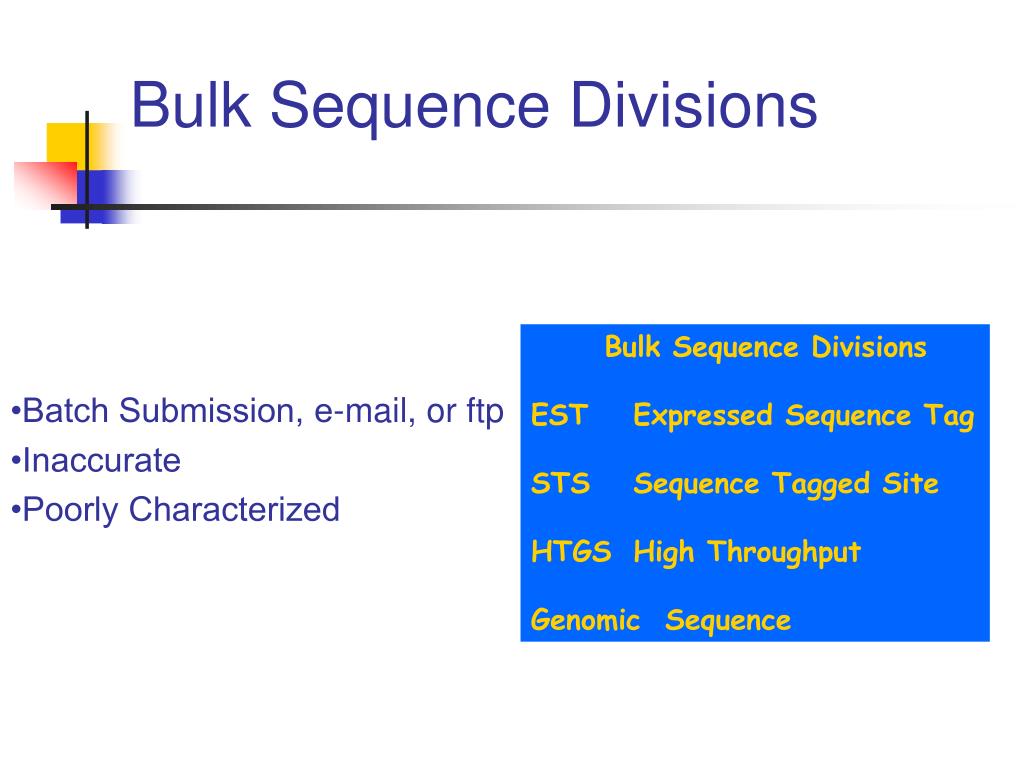 Bulk Sequence Divisions

•Batch Submission, e-mail, or ftp
•Inaccurate
•Poorly Characterized

Bulk Sequence Divisions

EST Expressed Sequence Tag

STS Sequence Tagged Site

HTGS High Throughput

Genomic Sequence